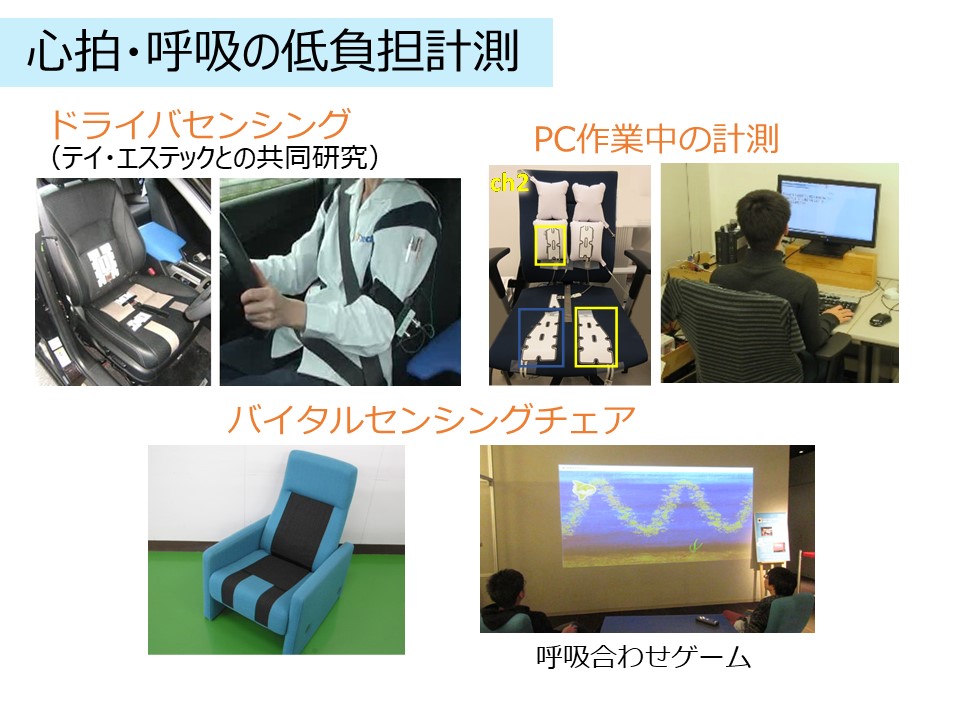 心拍・呼吸の低負担計測

ドライバセンシング
(テイ・エステックとの共同研究)

PC作業中の計測

ch2

バイタルセンシングチェア

呼吸合わせゲーム